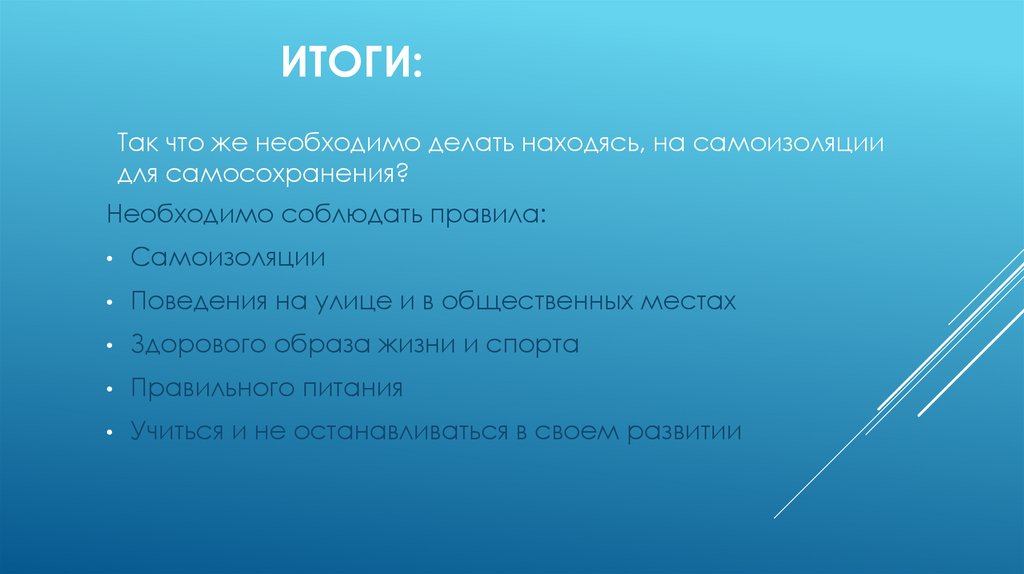 ИТОГИ:

Так что же необходимо делать находясь, на самоизоляции для самосохранения?

Необходимо соблюдать правила:

• Самоизоляции
• Поведения на улице и в общественных местах
• Здорового образа жизни и спорта
• Правильного питания
• Учиться и не останавливаться в своем развитии